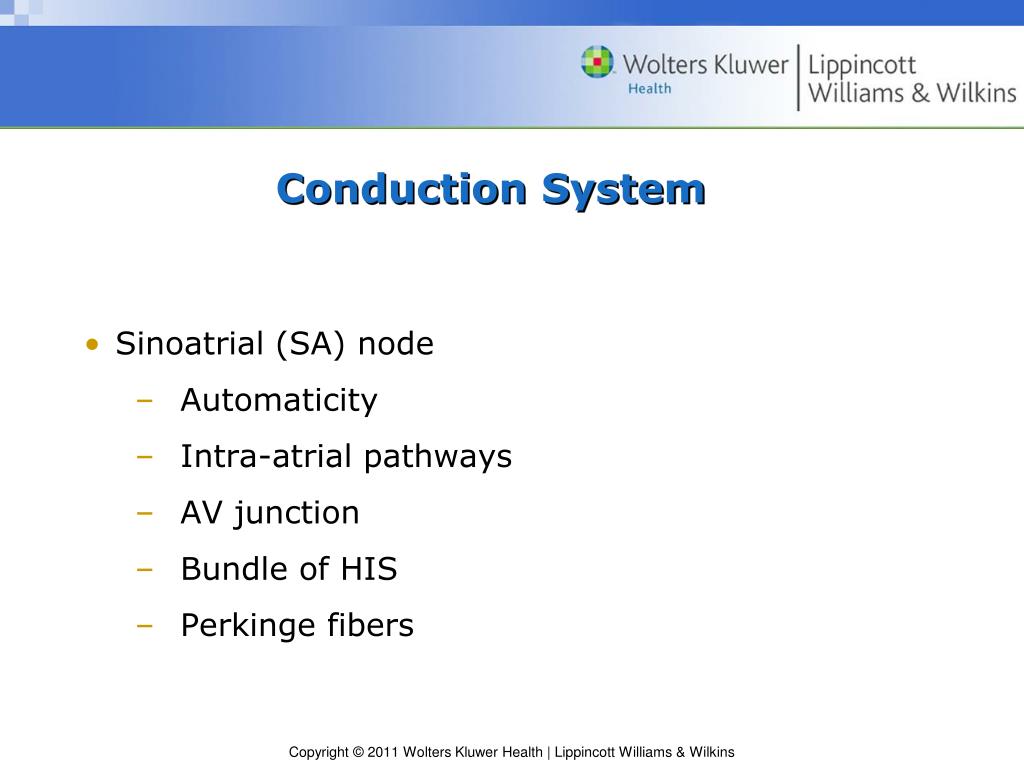 Wolters Kluwer Health | Lippincott Williams & Wilkins

Conduction System

• Sinoatrial (SA) node
– Automaticity
– Intra-atrial pathways
– AV junction
– Bundle of HIS
– Perkinge fibers

Copyright © 2011 Wolters Kluwer Health | Lippincott Williams & Wilkins